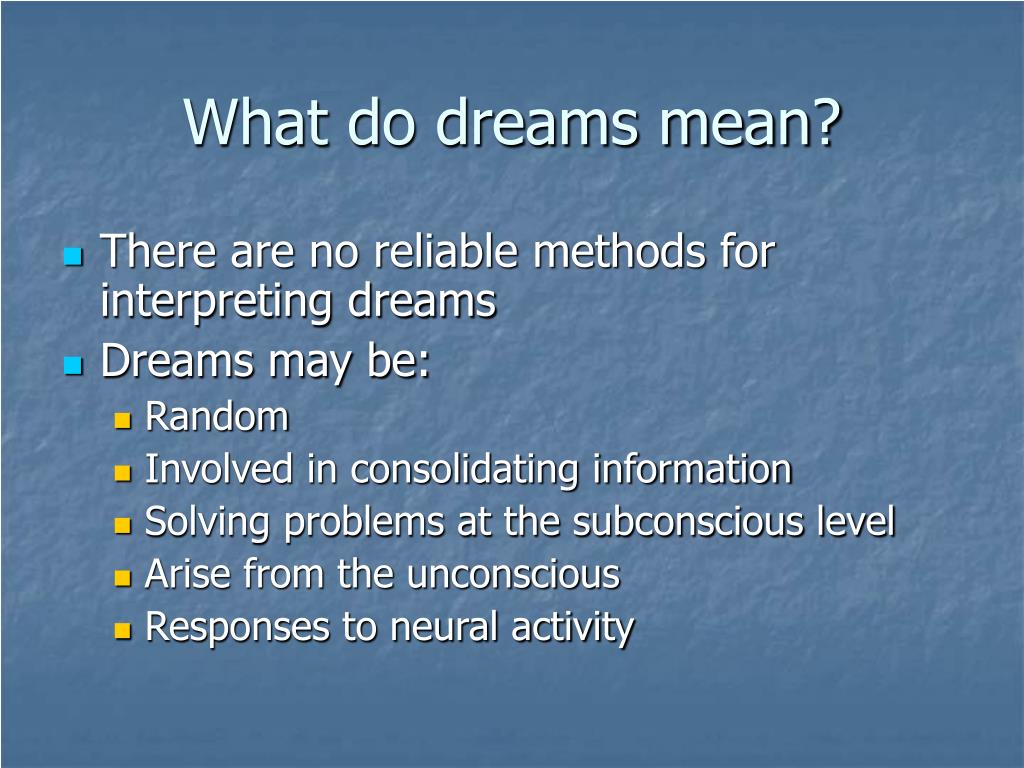 What do dreams mean?

- There are no reliable methods for interpreting dreams
- Dreams may be:
  - Random
  - Involved in consolidating information
  - Solving problems at the subconscious level
  - Arise from the unconscious
  - Responses to neural activity